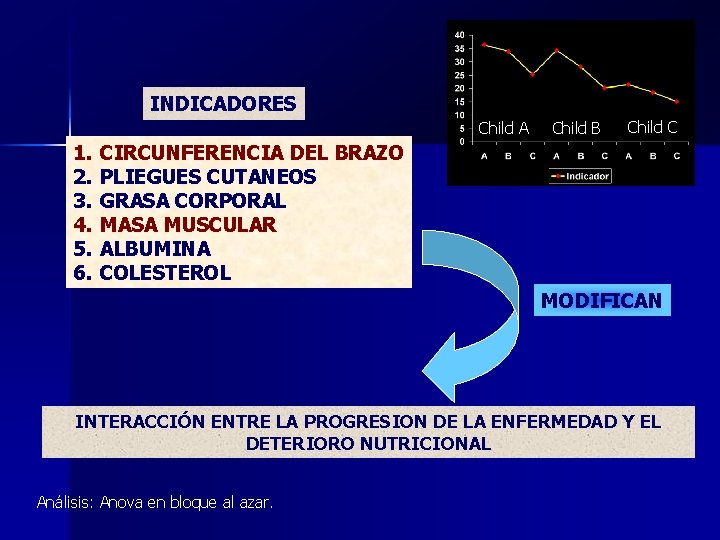 INDICADORES

1. CIRCUNFERENCIA DEL BRAZO
2. PLIEGUES CUTANEOS
3. GRASA CORPORAL
4. MASA MUSCULAR
5. ALBUMINA
6. COLESTEROL

40
35
30
25
20
15
10
5
0
Child A Child B Child C
A B C A B C A B C
Indicador

MODIFICAN

INTERACCIÓN ENTRE LA PROGRESION DE LA ENFERMEDAD Y EL DETERIORO NUTRICIONAL

Análisis: Anova en bloque al azar.